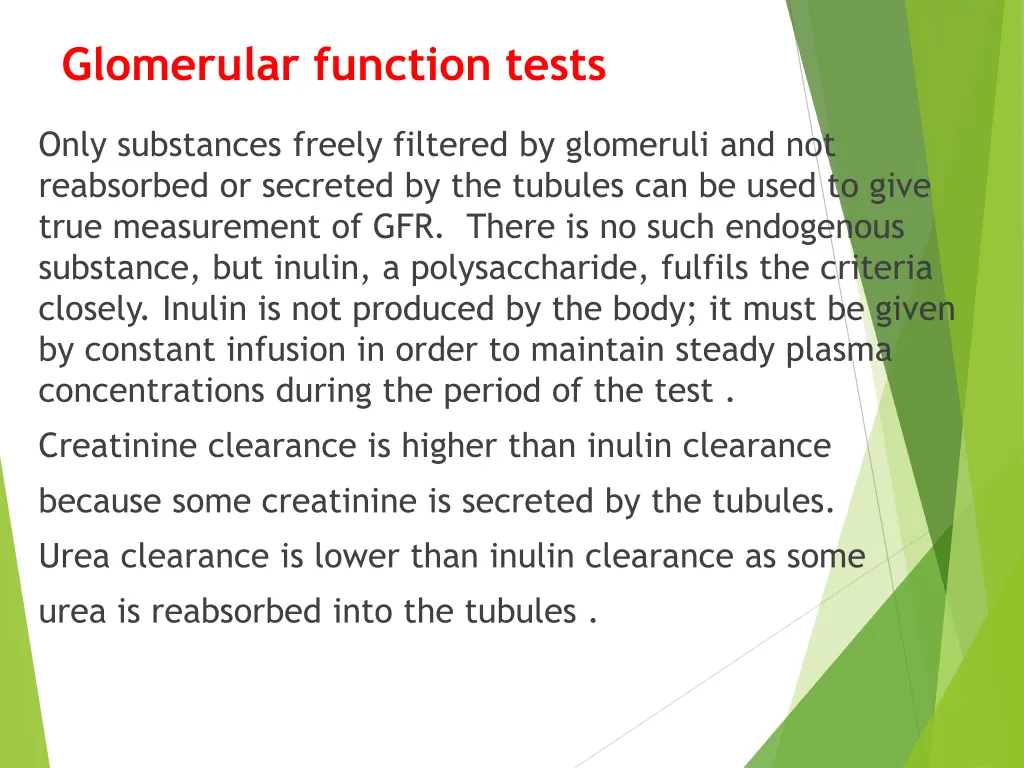 Glomerular function tests

Only substances freely filtered by glomeruli and not reabsorbed or secreted by the tubules can be used to give true measurement of GFR. There is no such endogenous substance, but inulin, a polysaccharide, fulfils the criteria closely. Inulin is not produced by the body; it must be given by constant infusion in order to maintain steady plasma concentrations during the period of the test .

Creatinine clearance is higher than inulin clearance because some creatinine is secreted by the tubules.

Urea clearance is lower than inulin clearance as some urea is reabsorbed into the tubules .